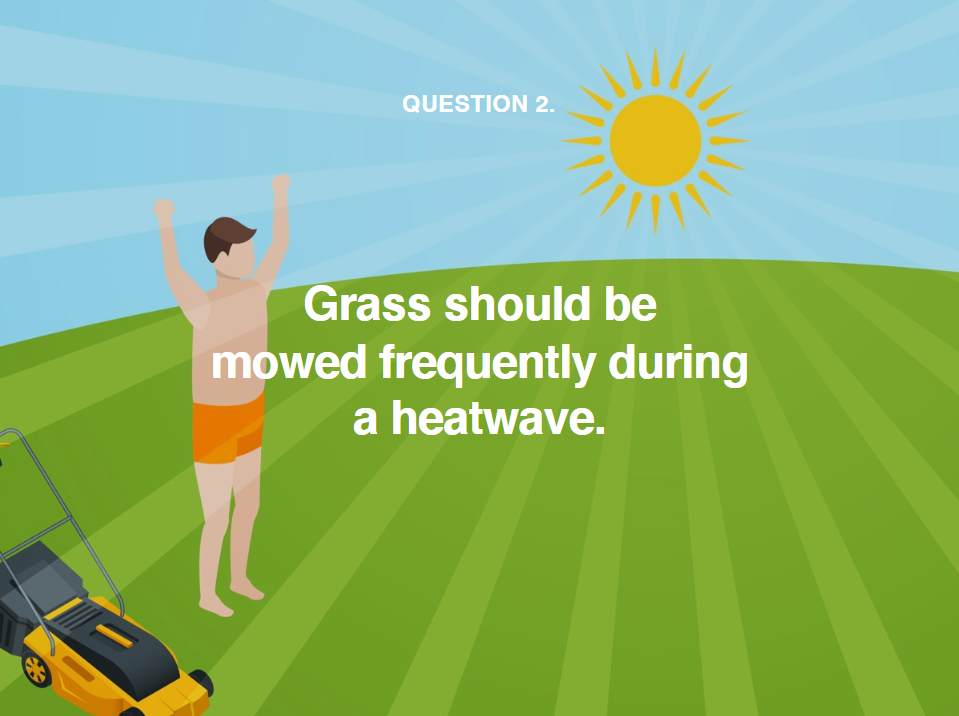 QUESTION 2.

Grass should be mowed frequently during a heatwave.